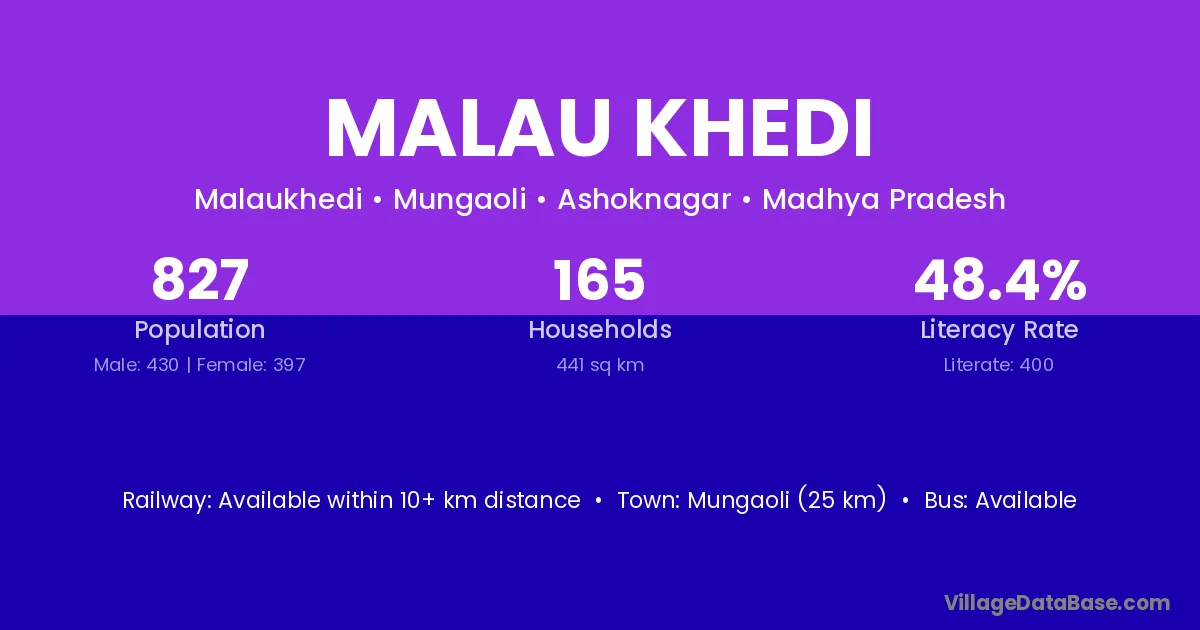 MALAU KHEDI

Malaukhedi • Mungaoli • Ashoknagar • Madhya Pradesh

827
Population
Male: 430 | Female: 397

165
Households
441 sq km

48.4%
Literacy Rate
Literate: 400

Railway: Available within 10+ km distance • Town: Mungaoli (25 km) • Bus: Available

VillageDataBase.com